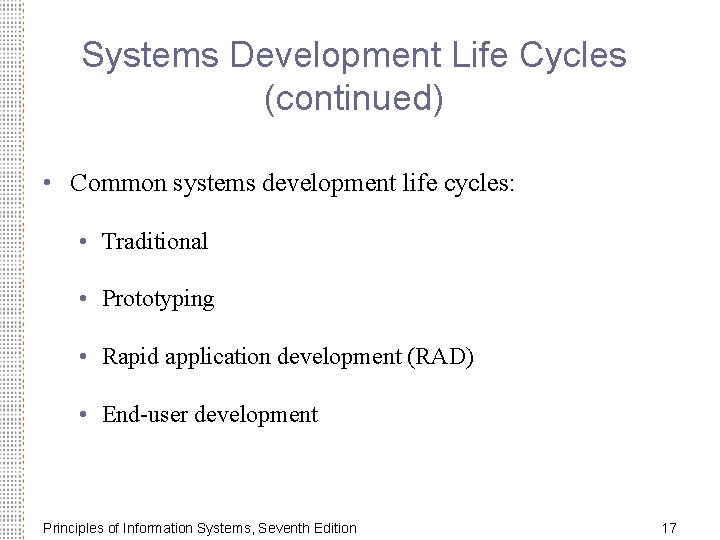 Systems Development Life Cycles (continued)

• Common systems development life cycles:

• Traditional

• Prototyping

• Rapid application development (RAD)

• End-user development

Principles of Information Systems, Seventh Edition

17